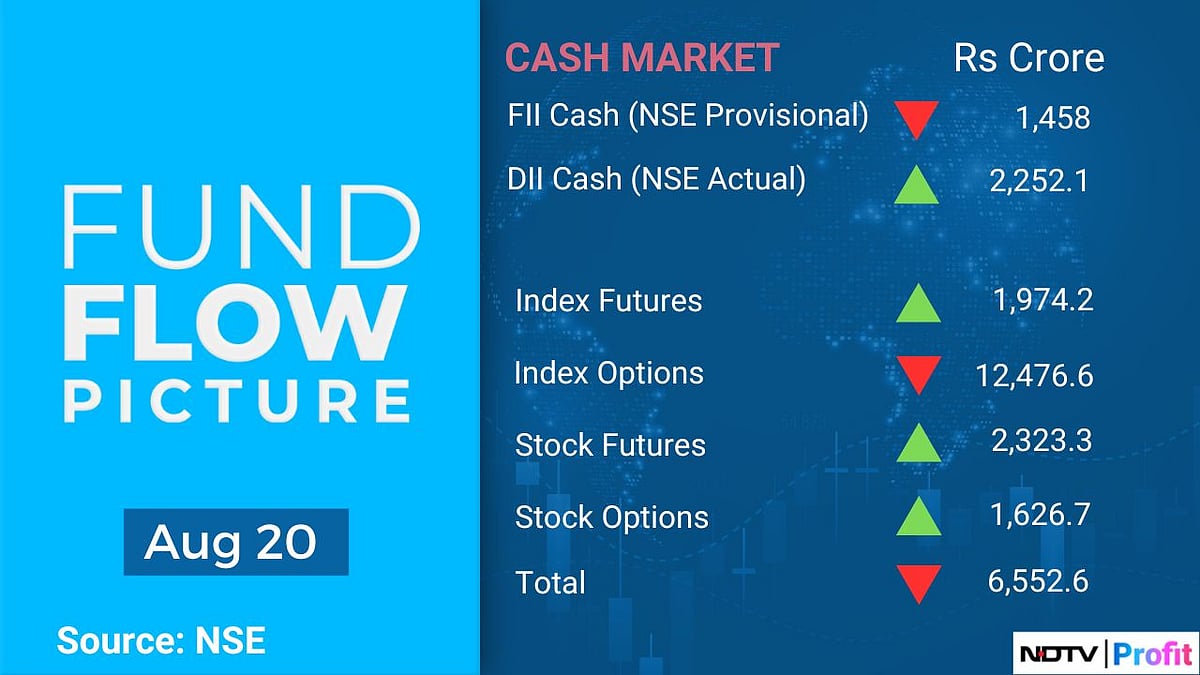 FUND
FLOW
PICTURE

Aug 20

Source: NSE

| CASH MARKET | Rs Crore |
|---|---|
| FII Cash (NSE Provisional) | 1,458 |
| DII Cash (NSE Actual) | 2,252.1 |
| Index Futures | 1,974.2 |
| Index Options | 12,476.6 |
| Stock Futures | 2,323.3 |
| Stock Options | 1,626.7 |
| Total | 6,552.6 |

NDTV | Profit